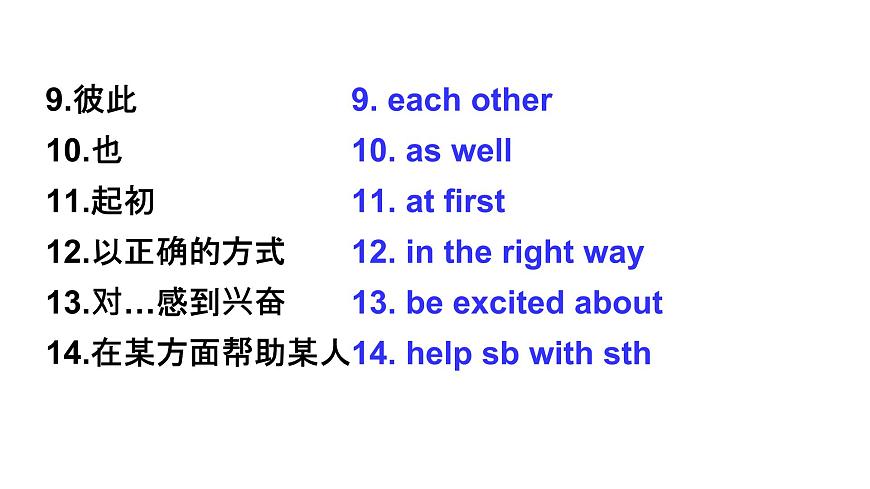 9.彼此

10.也

11.起初

12.以正确的方式

13.对…感到兴奋

14.在某方面帮助某人

9. each other

10. as well

11. at first

12. in the right way

13. be excited about

14. help sb with sth